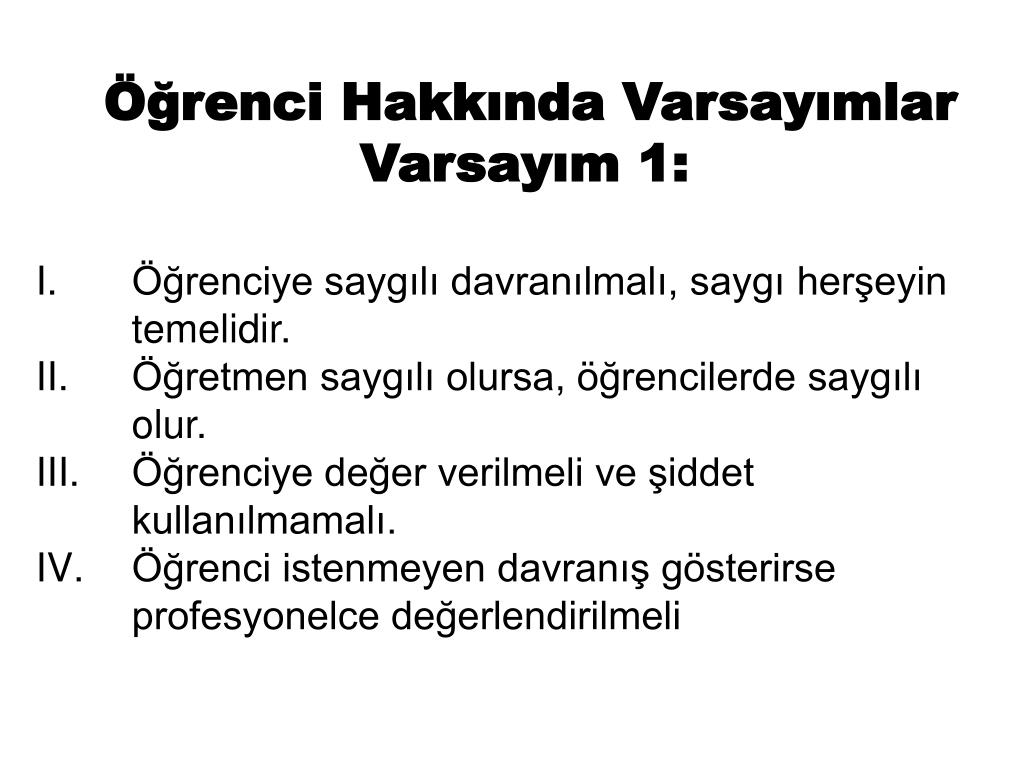 Öğrenci Hakkında Varsayımlar
Varsayım 1:

I. Öğrenciye saygılı davranılmalı, saygı herşeyin temelidir.
II. Öğretmen saygılı olursa, öğrencilerde saygılı olur.
III. Öğrenciye değer verilmeli ve şiddet kullanılmamalı.
IV. Öğrenci istenmeyen davranış gösterirse profesyonelce değerlendirilmeli